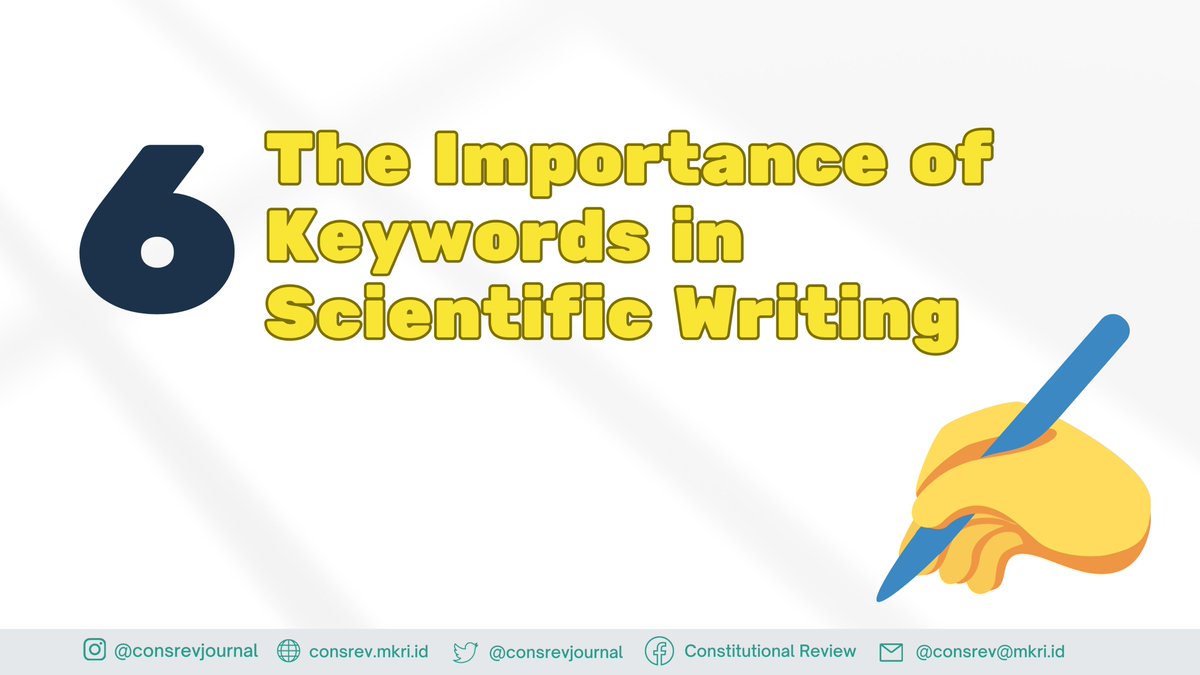 6

The Importance of Keywords in Scientific Writing

@consrevjournal consrev.mkri.id @consrevjournal Constitutional Review @consrev@mkri.id